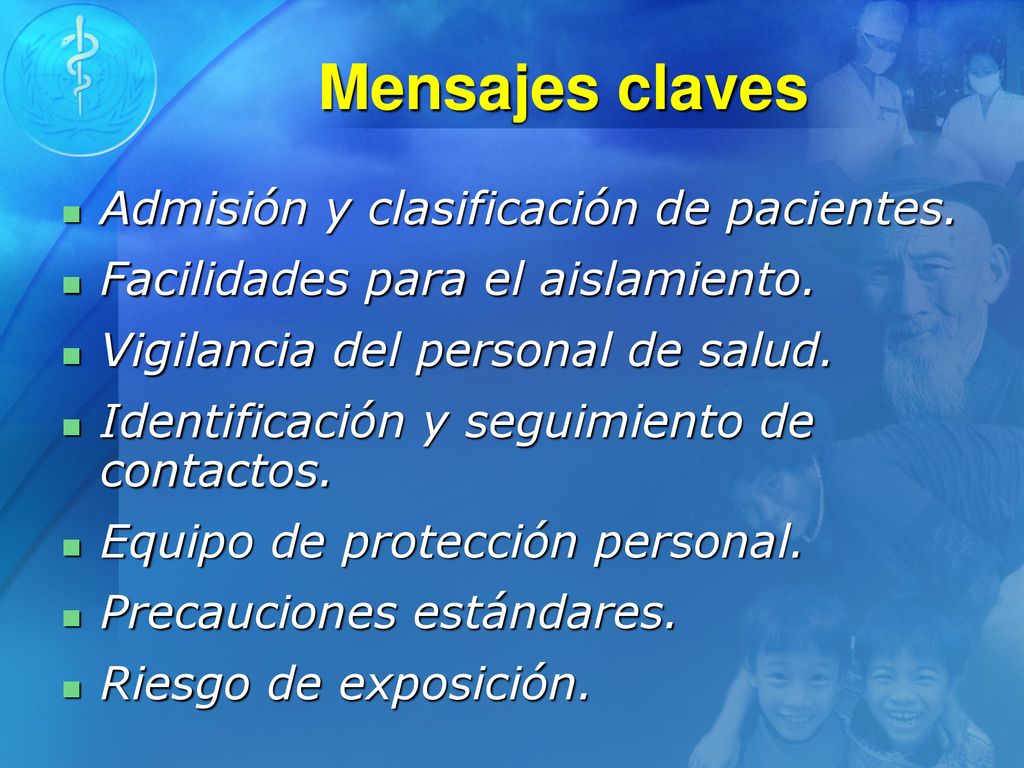 Mensajes claves

- Admisión y clasificación de pacientes.
- Facilidades para el aislamiento.
- Vigilancia del personal de salud.
- Identificación y seguimiento de contactos.
- Equipo de protección personal.
- Precauciones estándares.
- Riesgo de exposición.